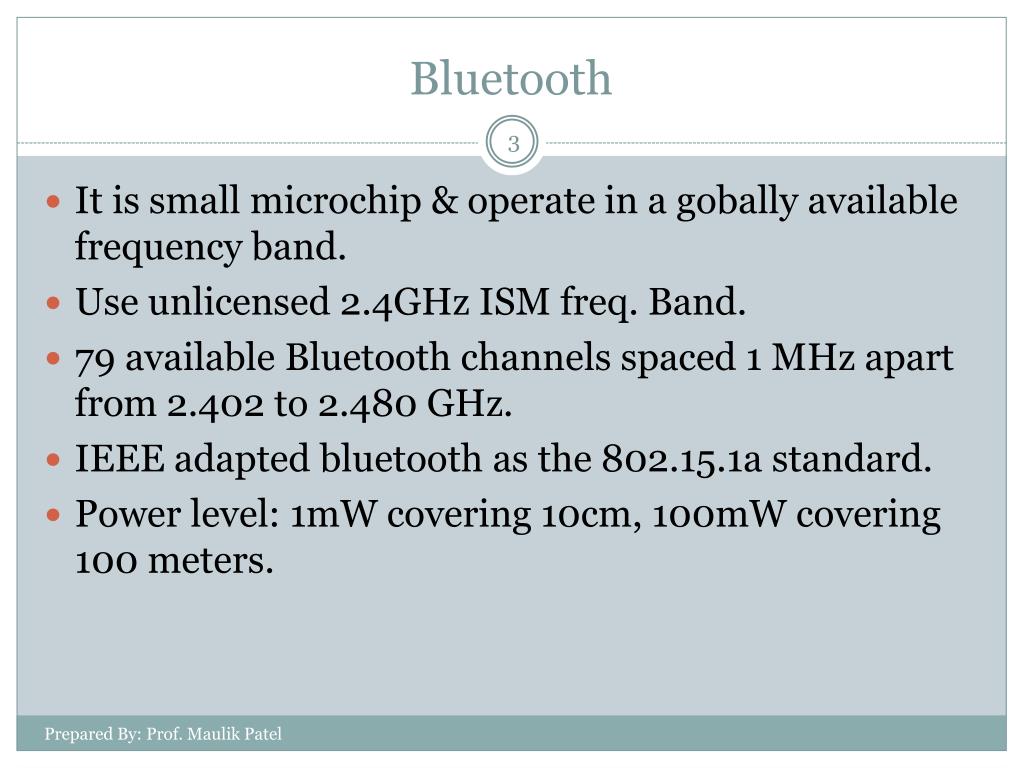 Bluetooth

3

- It is small microchip & operate in a gobally available frequency band.
- Use unlicensed 2.4GHz ISM freq. Band.
- 79 available Bluetooth channels spaced 1 MHz apart from 2.402 to 2.480 GHz.
- IEEE adapted bluetooth as the 802.15.1a standard.
- Power level: 1mW covering 10cm, 100mW covering 100 meters.

Prepared By: Prof. Maulik Patel